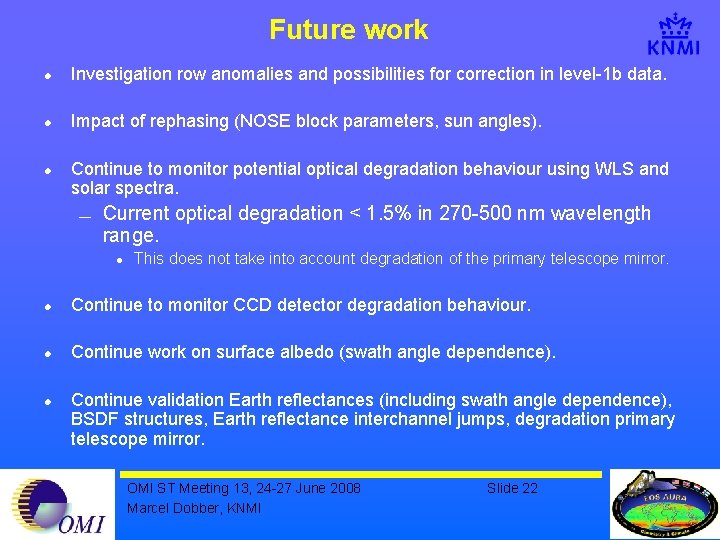 Future work

KNMI

• Investigation row anomalies and possibilities for correction in level-1b data.

• Impact of rephasing (NOSE block parameters, sun angles).

• Continue to monitor potential optical degradation behaviour using WLS and solar spectra.

- Current optical degradation < 1.5% in 270-500 nm wavelength range.

• This does not take into account degradation of the primary telescope mirror.

• Continue to monitor CCD detector degradation behaviour.

• Continue work on surface albedo (swath angle dependence).

• Continue validation Earth reflectances (including swath angle dependence), BSDF structures, Earth reflectance interchannel jumps, degradation primary telescope mirror.

OMI

OMI ST Meeting 13, 24-27 June 2008
Marcel Dobber, KNMI

Slide 22

EOS AURA